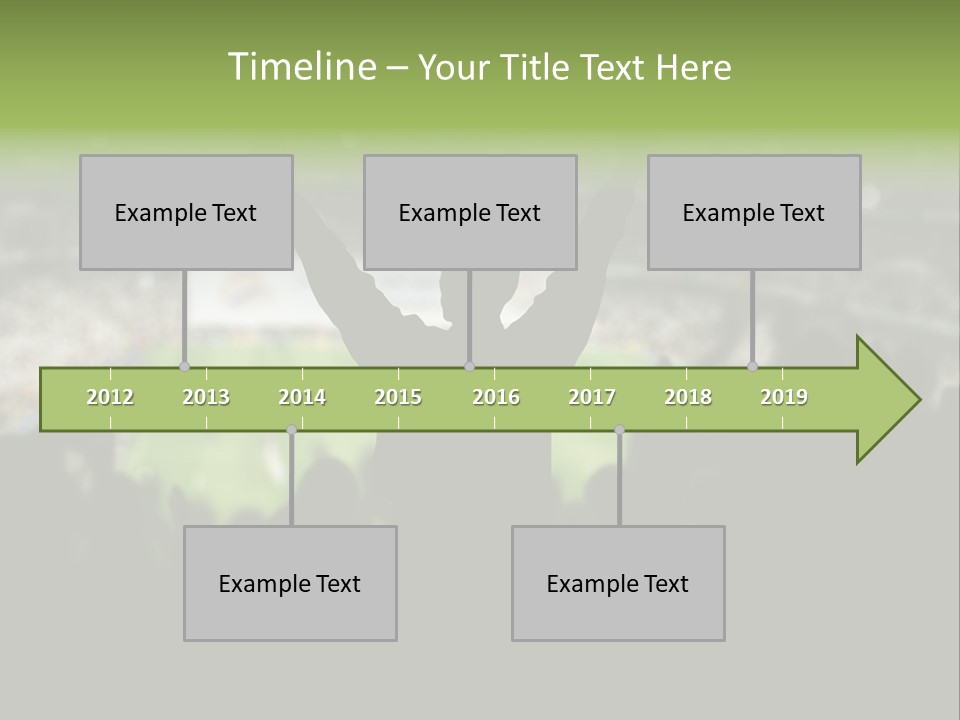 Timeline – Your Title Text Here

Example Text

Example Text

Example Text

2012 2013 2014 2015 2016 2017 2018 2019

Example Text

Example Text